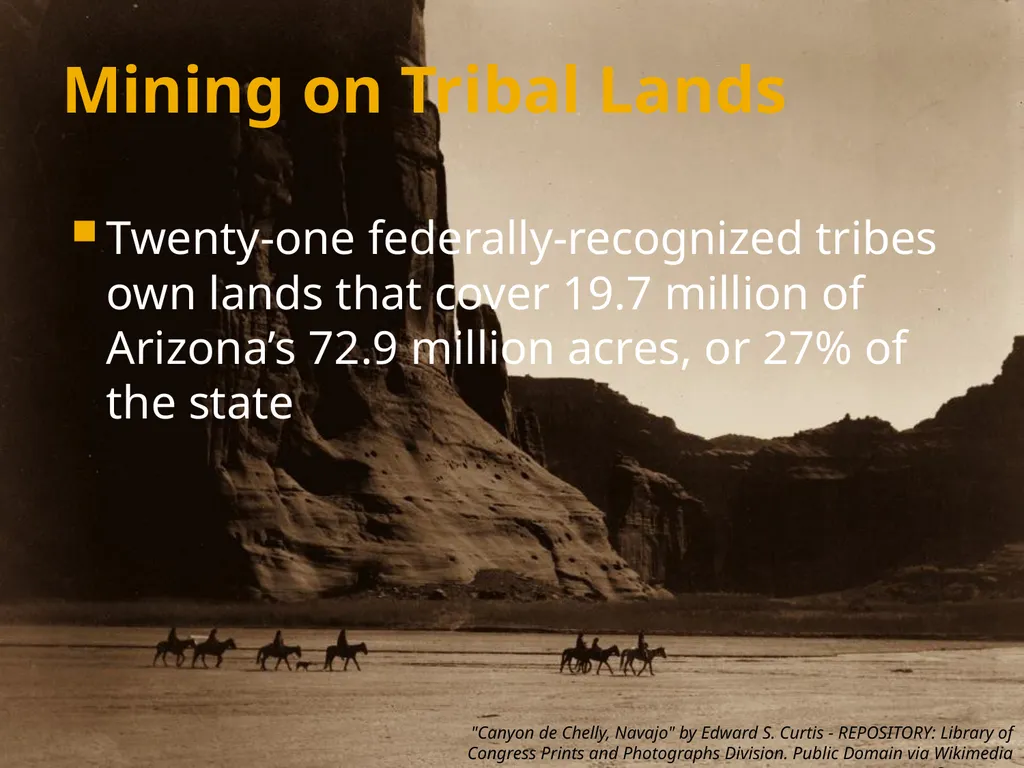 Mining on Tribal Lands

Twenty-one federally-recognized tribes own lands that cover 19.7 million of Arizona’s 72.9 million acres, or 27% of the state

"Canyon de Chelly, Navajo" by Edward S. Curtis - REPOSITORY: Library of Congress Prints and Photographs Division. Public Domain via Wikimedia